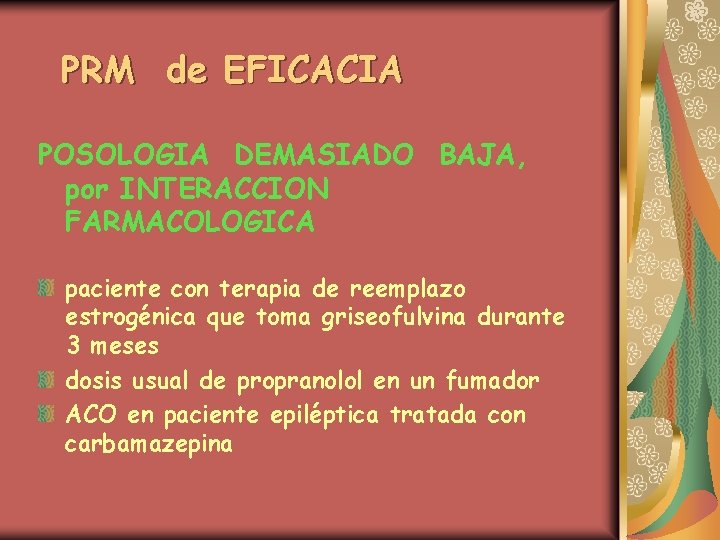 PRM de EFICACIA

POSOLOGIA DEMASIADO BAJA, por INTERACCION FARMACOLOGICA

paciente con terapia de reemplazo estrogénica que toma griseofulvina durante 3 meses

dosis usual de propranolol en un fumador

ACO en paciente epiléptica tratada con carbamazepina